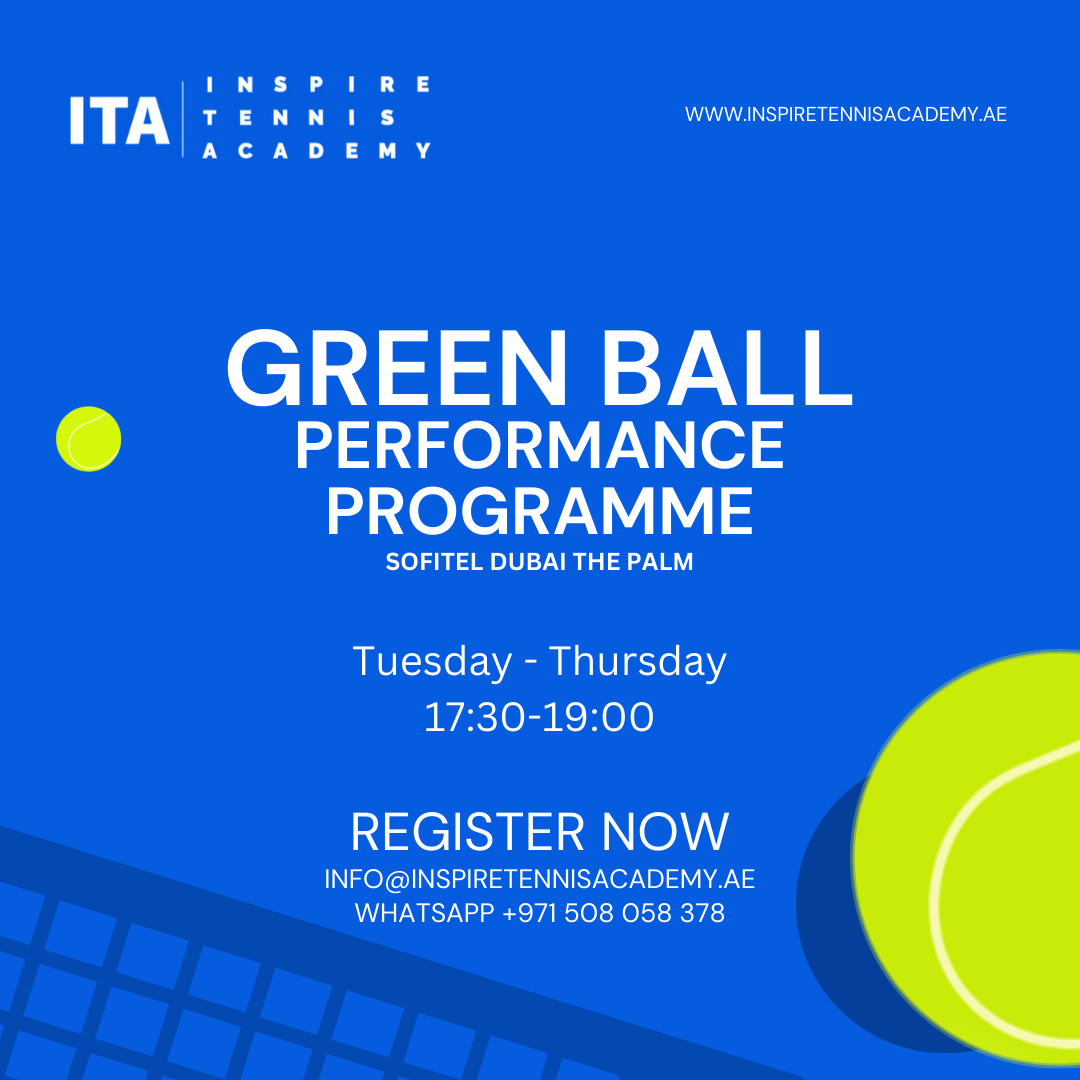 ITA INSPIRE TENNIS ACADEMY

WWW.INSPIRETENNISACADEMY.AE

GREEN BALL
PERFORMANCE PROGRAMME
SOFITEL DUBAI THE PALM

Tuesday - Thursday
17:30-19:00

REGISTER NOW
INFO@INSPIRETENNISACADEMY.AE
WHATSAPP +971 508 058 378